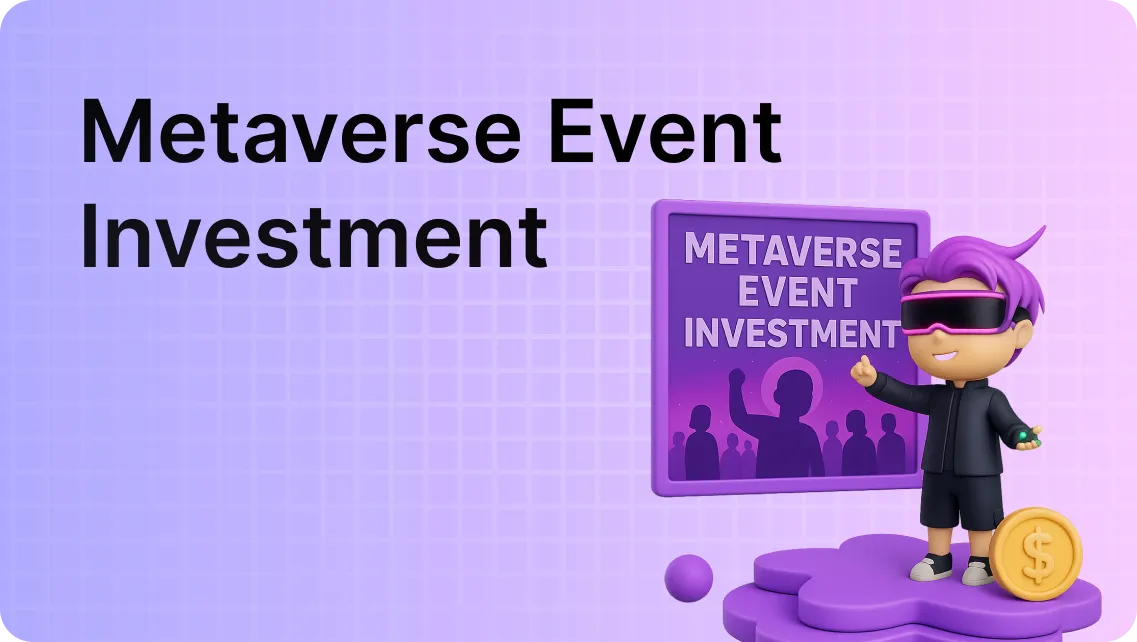 Metaverse Event Investment

METAVERSE EVENT INVESTMENT

$